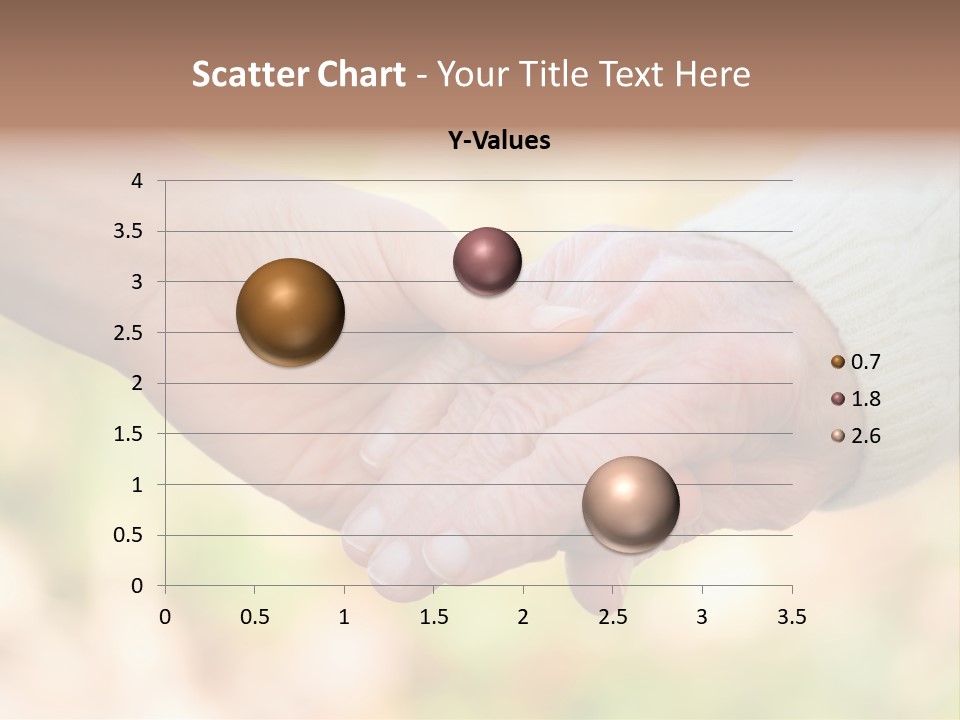 Scatter Chart - Your Title Text Here

Y-Values

4
3.5
3
2.5
2
1.5
1
0.5
0

0 0.5 1 1.5 2 2.5 3 3.5

0.7
1.8
2.6